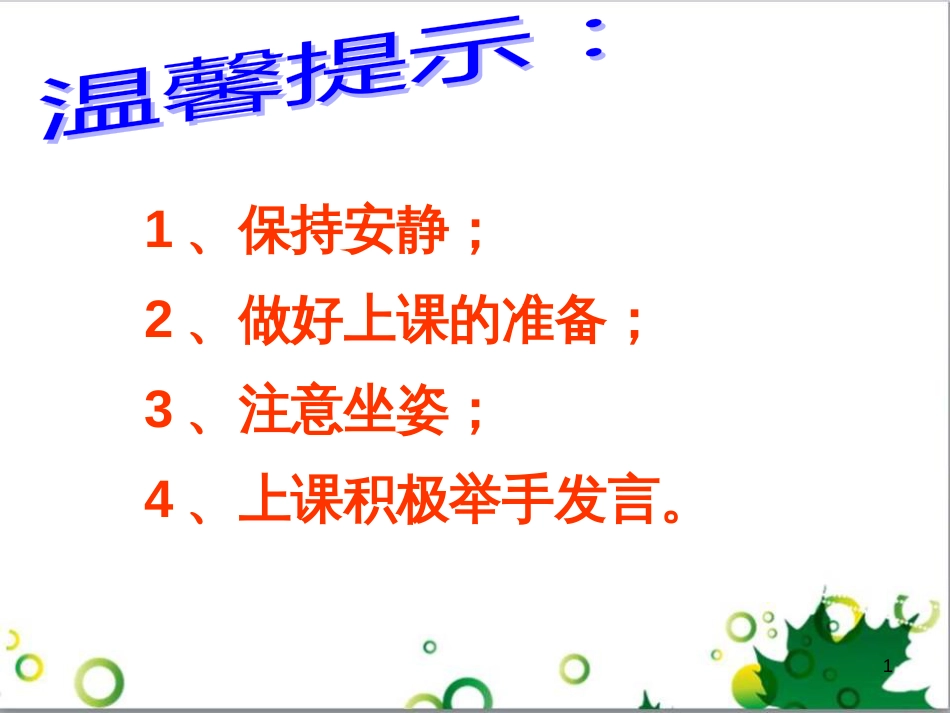 温馨提示：

1、保持安静；

2、做好上课的准备；

3、注意坐姿；

4、上课积极举手发言。

1